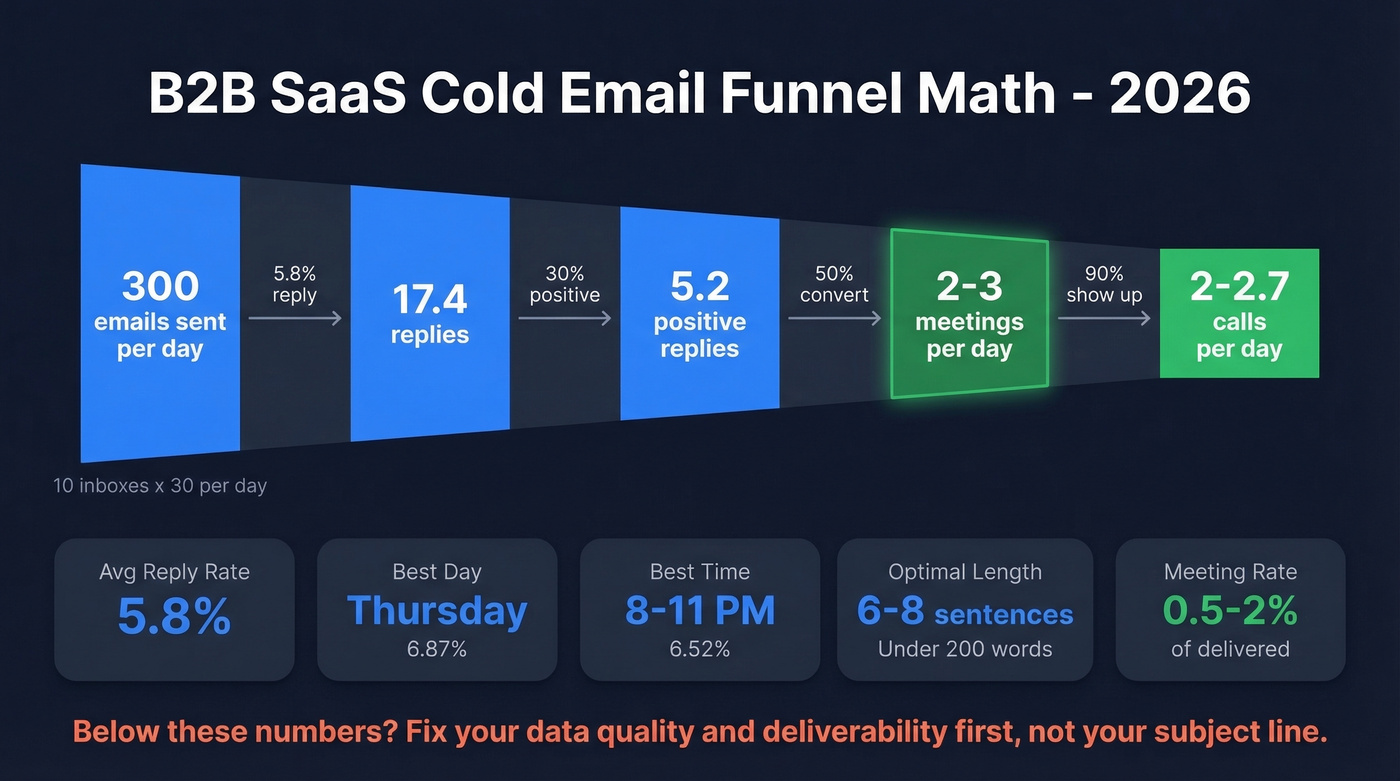 B2B SaaS Cold Email Funnel Math - 2026

300
emails sent per day

5.8%
reply

17.4
replies

30%
positive

5.2
positive replies

50%
convert

2-3
meetings per day

90%
show up

2-2.7
calls per day

10 inboxes x 30 per day

Avg Reply Rate
5.8%

Best Day
Thursday
6.87%

Best Time
8-11 PM
6.52%

Optimal Length
6-8 sentences
Under 200 words

Meeting Rate
0.5-2%
of delivered

Below these numbers? Fix your data quality and deliverability first, not your subject line.